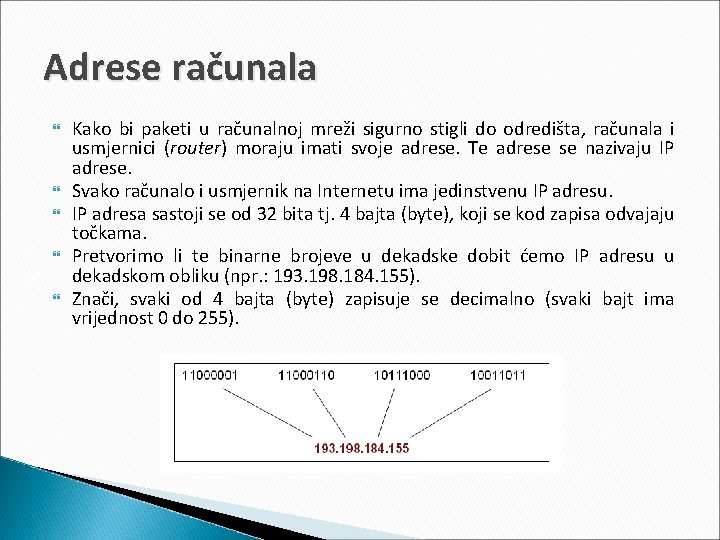 Adrese računala

Kako bi paketi u računalnoj mreži sigurno stigli do odredišta, računala i usmjernici (router) moraju imati svoje adrese. Te adrese se nazivaju IP adrese.

Svako računalo i usmjernik na Internetu ima jedinstvenu IP adresu.

IP adresa sastoji se od 32 bita tj. 4 bajta (byte), koji se kod zapisa odvajaju točkama.

Pretvorimo li te binarne brojeve u dekadske dobit ćemo IP adresu u dekadskom obliku (npr.: 193.198.184.155).

Znači, svaki od 4 bajta (byte) zapisuje se decimalno (svaki bajt ima vrijednost 0 do 255).

11000001 11000110 10111000 10011011

193.198.184.155